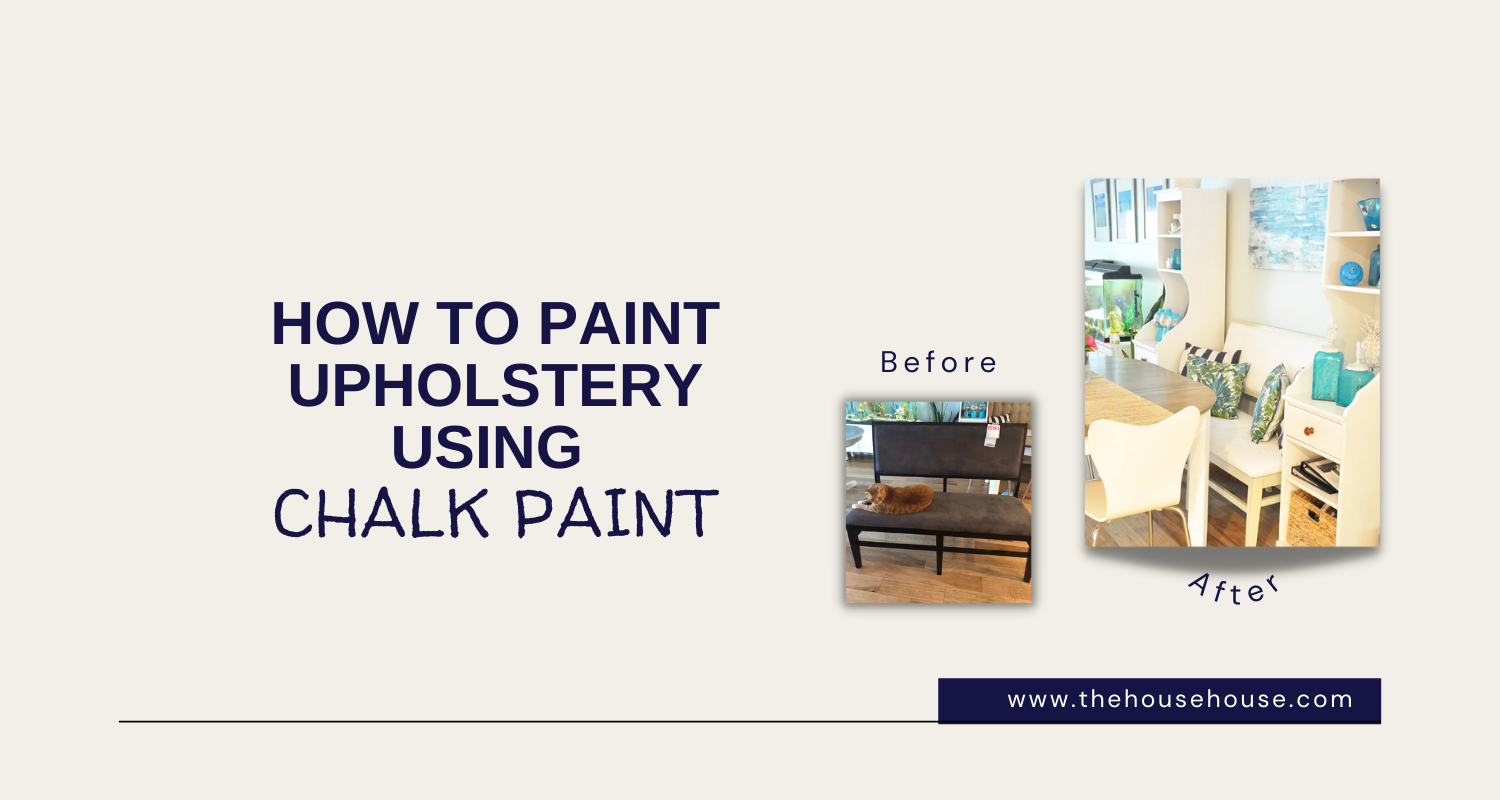 HOW TO PAINT UPHOLSTERY USING CHALK PAINT

Before

After

www.thehousehouse.com